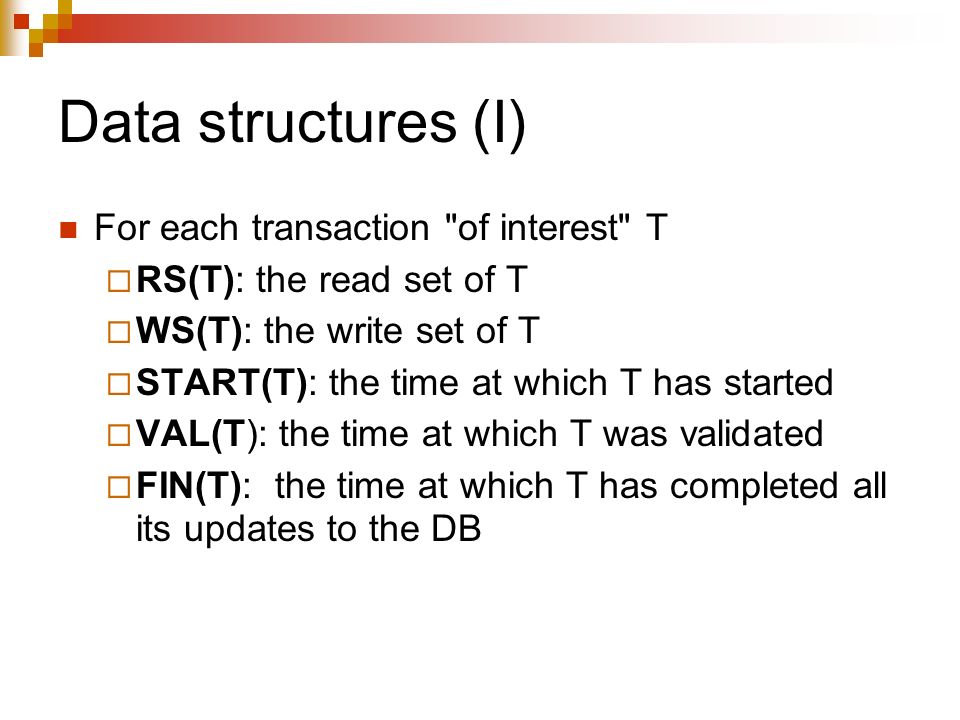 Data structures (I)

For each transaction "of interest" T

RS(T): the read set of T

WS(T): the write set of T

START(T): the time at which T has started

VAL(T): the time at which T was validated

FIN(T): the time at which T has completed all its updates to the DB